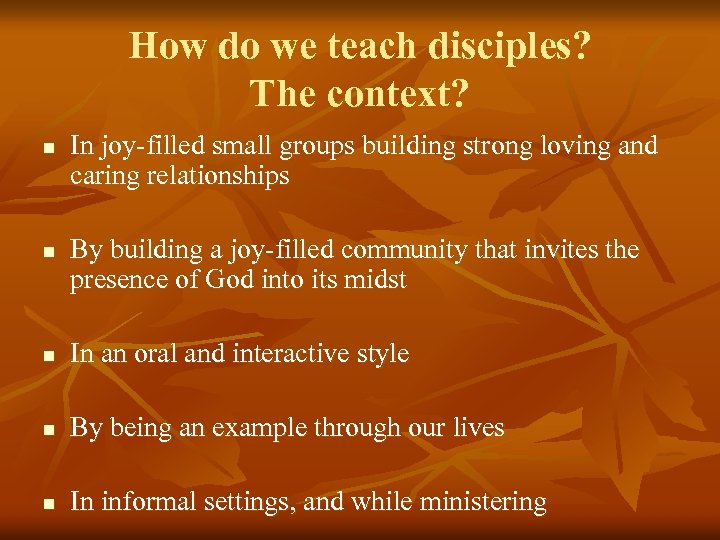 How do we teach disciples?
The context?

- In joy-filled small groups building strong loving and caring relationships

- By building a joy-filled community that invites the presence of God into its midst

- In an oral and interactive style

- By being an example through our lives

- In informal settings, and while ministering